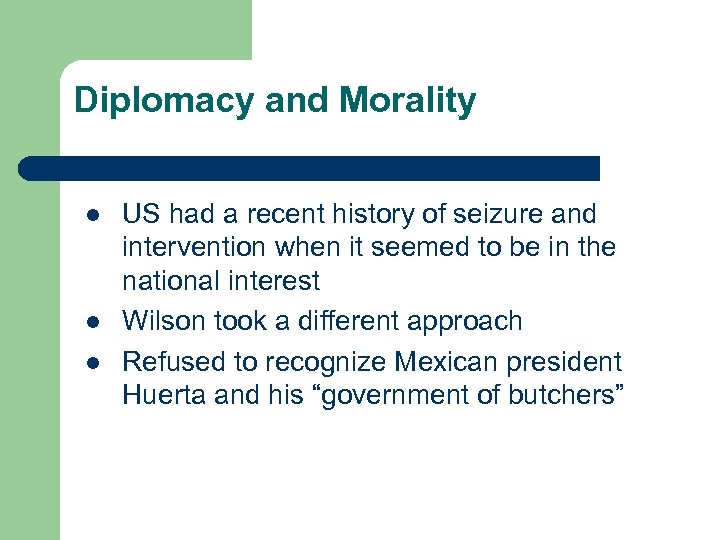 Diplomacy and Morality

- US had a recent history of seizure and intervention when it seemed to be in the national interest
- Wilson took a different approach
- Refused to recognize Mexican president Huerta and his “government of butchers”